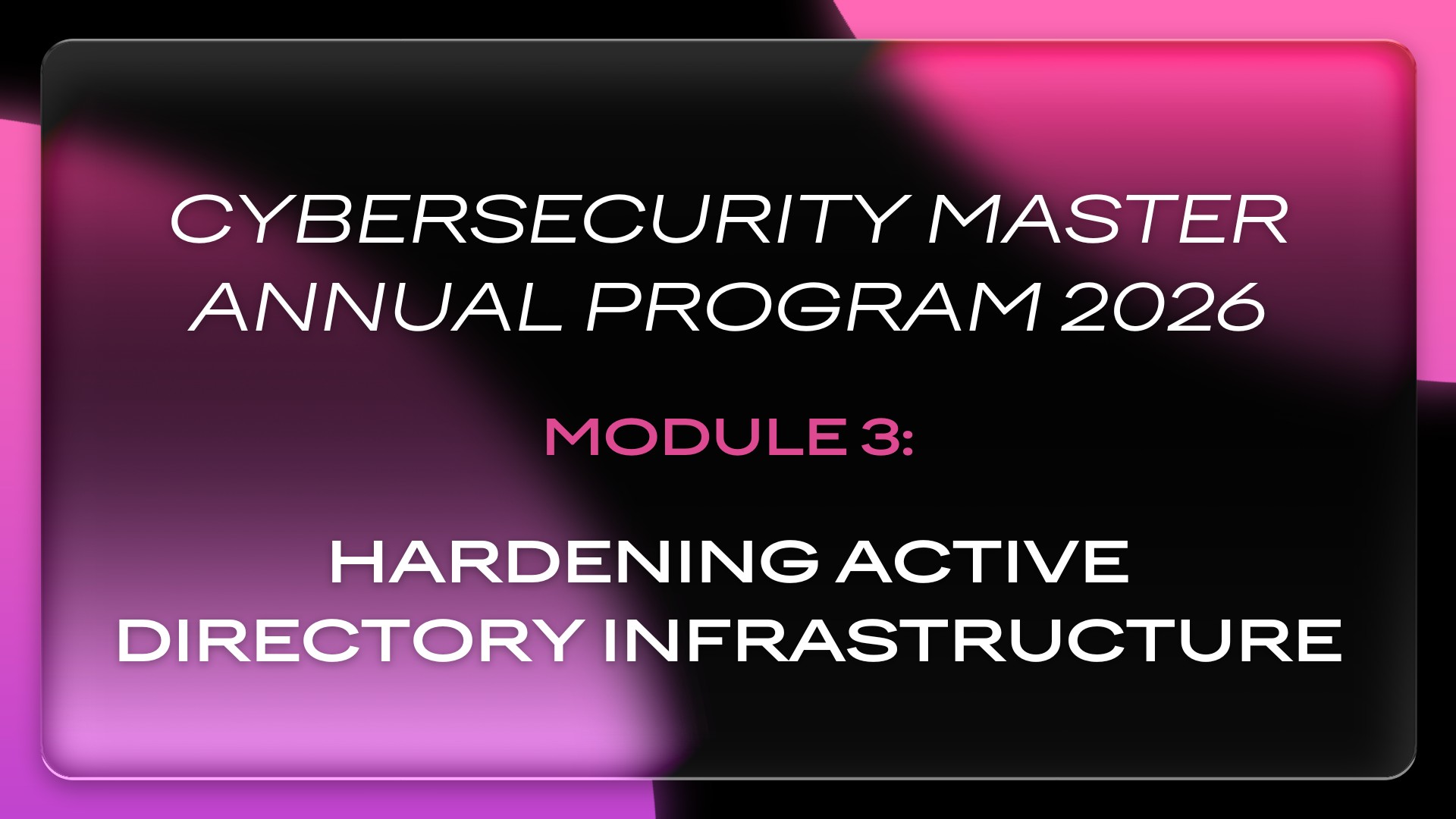 CYBERSECURITY MASTER ANNUAL PROGRAM 2026

MODULE 3:

HARDENING ACTIVE DIRECTORY INFRASTRUCTURE